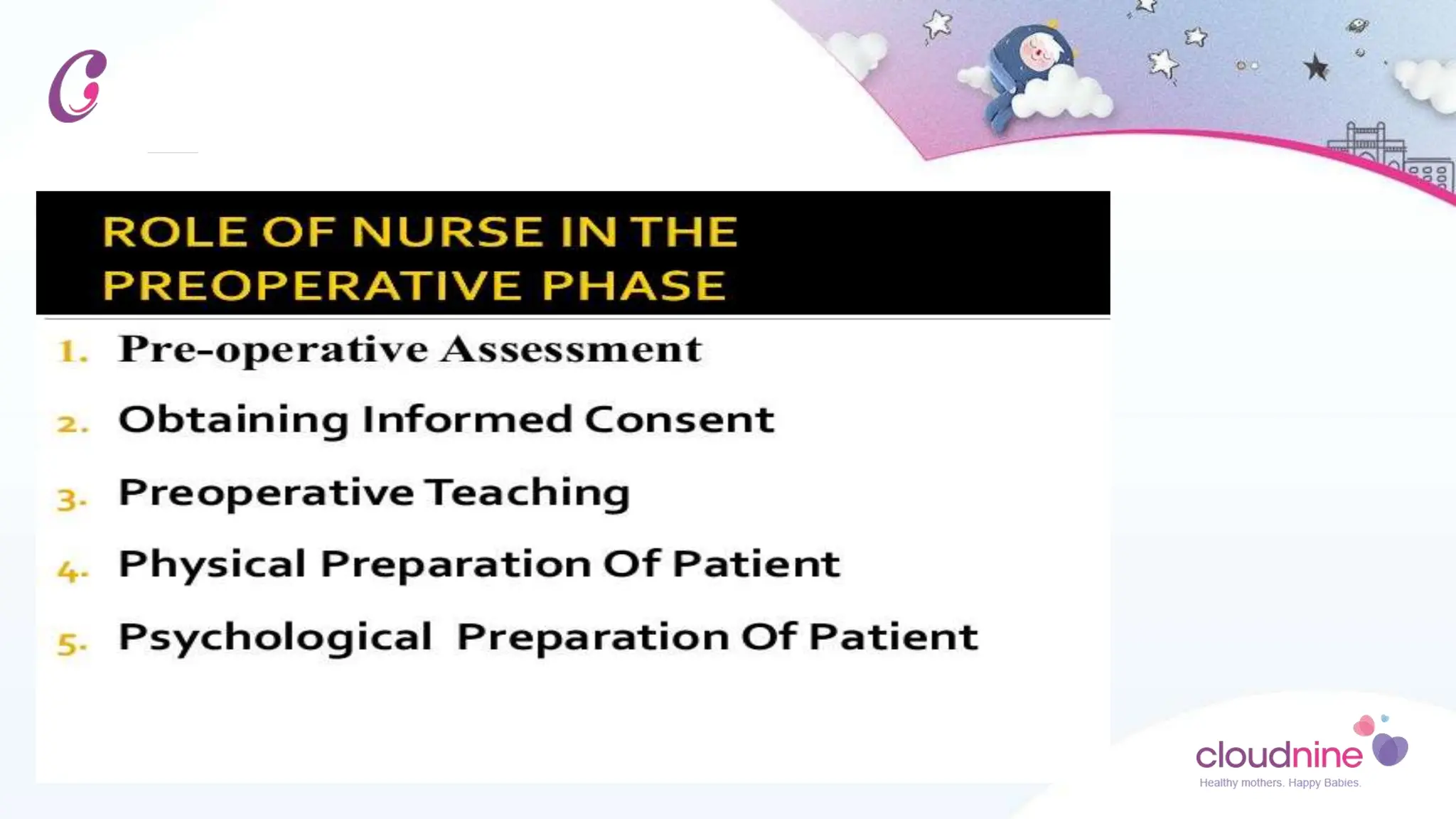 ROLE OF NURSE IN THE PREOPERATIVE PHASE

1. Pre-operative Assessment
2. Obtaining Informed Consent
3. Preoperative Teaching
4. Physical Preparation Of Patient
5. Psychological Preparation Of Patient

cloudnine
Healthy mothers. Happy Babies.